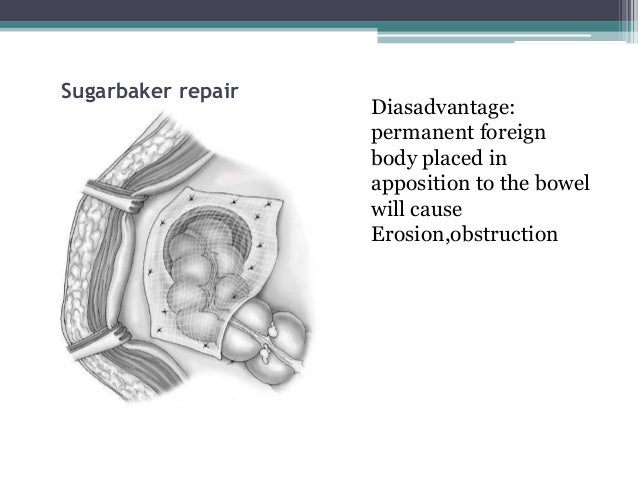 Sugarbaker repair

Diasadvantage: permanent foreign body placed in apposition to the bowel will cause Erosion,obstruction